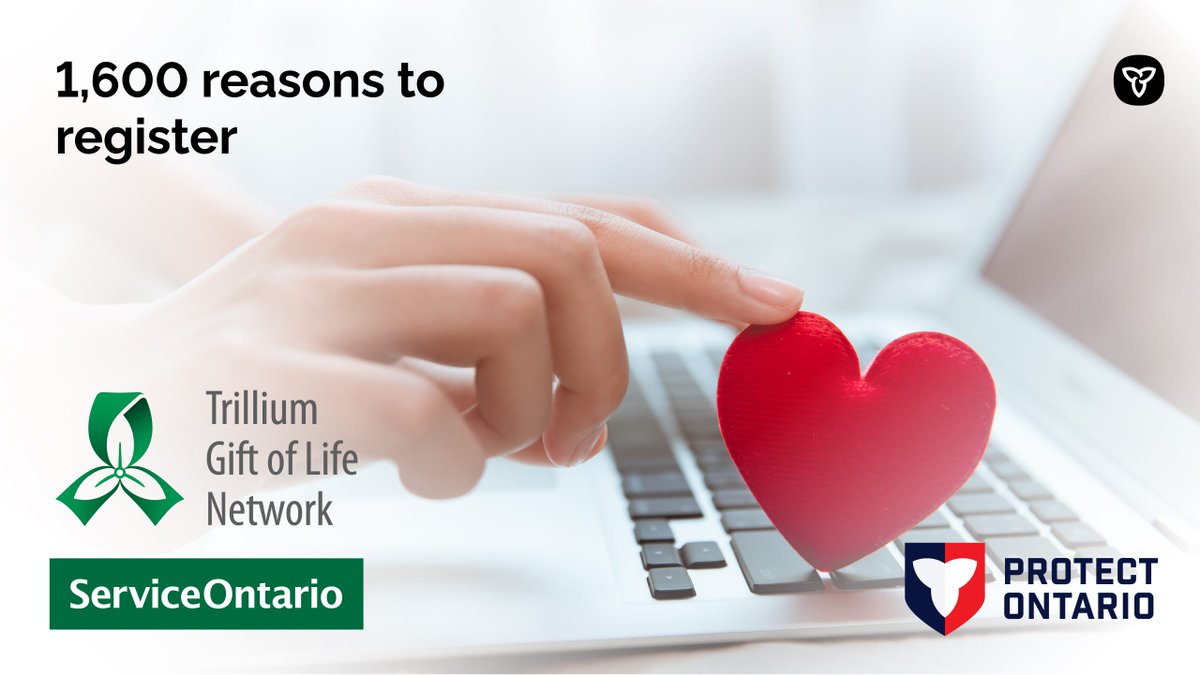 1,600 reasons to register

Trillium Gift of Life Network

ServiceOntario

PROTECT ONTARIO